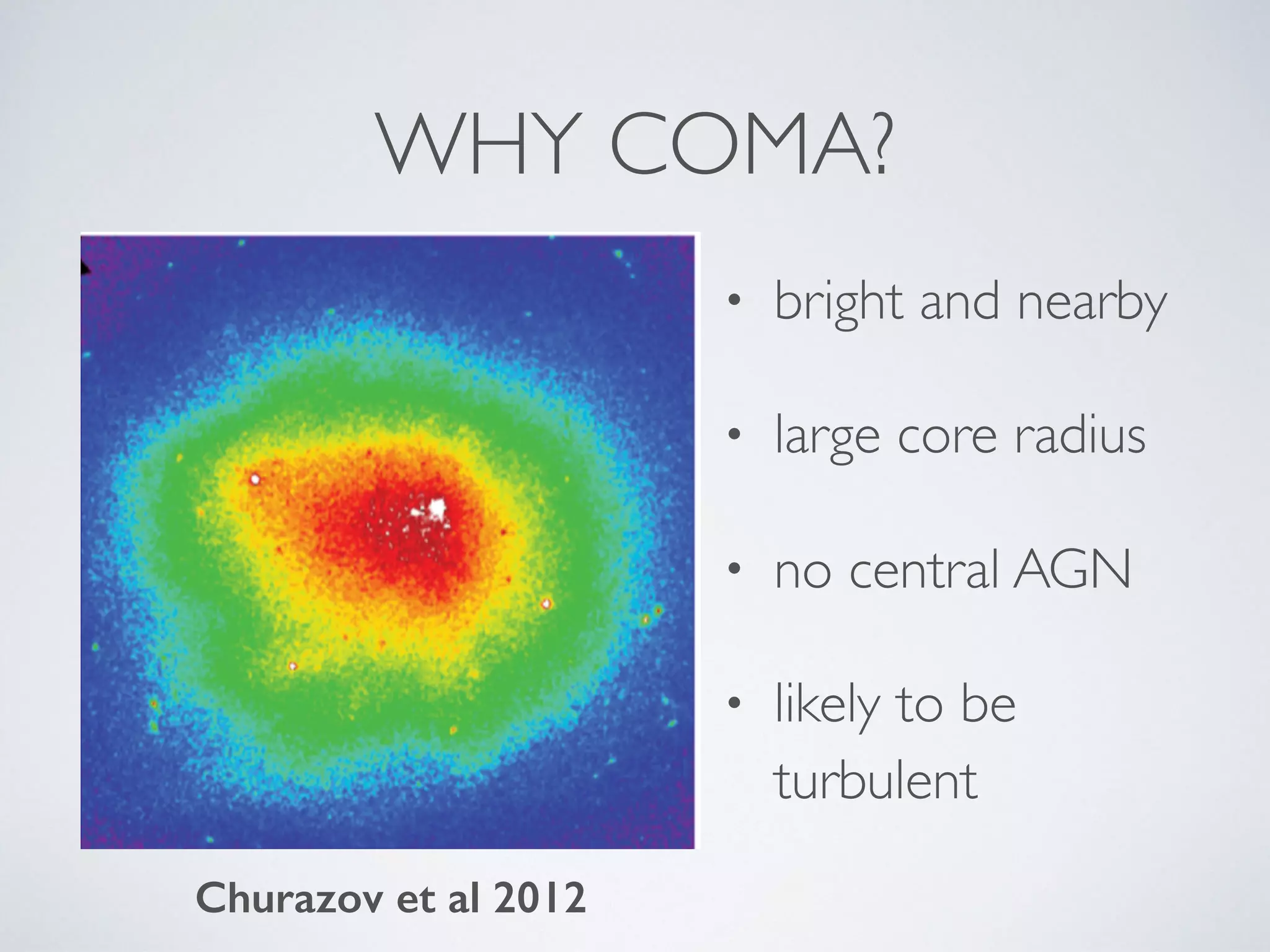 WHY COMA?

• bright and nearby

• large core radius

• no central AGN

• likely to be turbulent

Churazov et al 2012